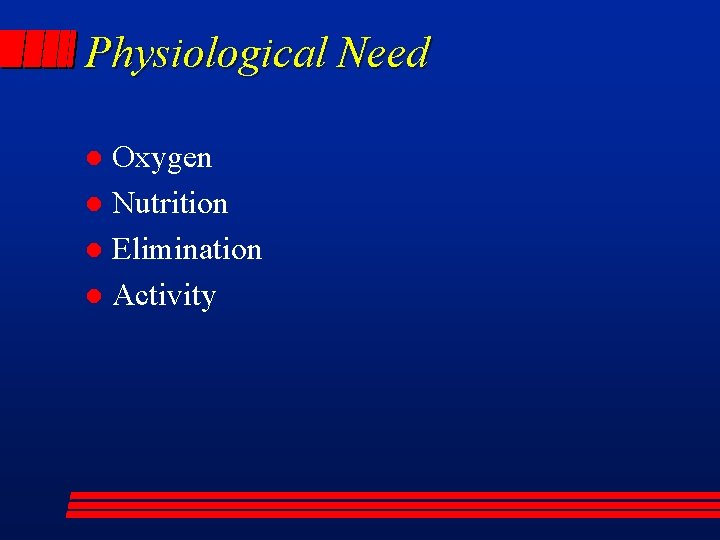 Physiological Need

- Oxygen
- Nutrition
- Elimination
- Activity